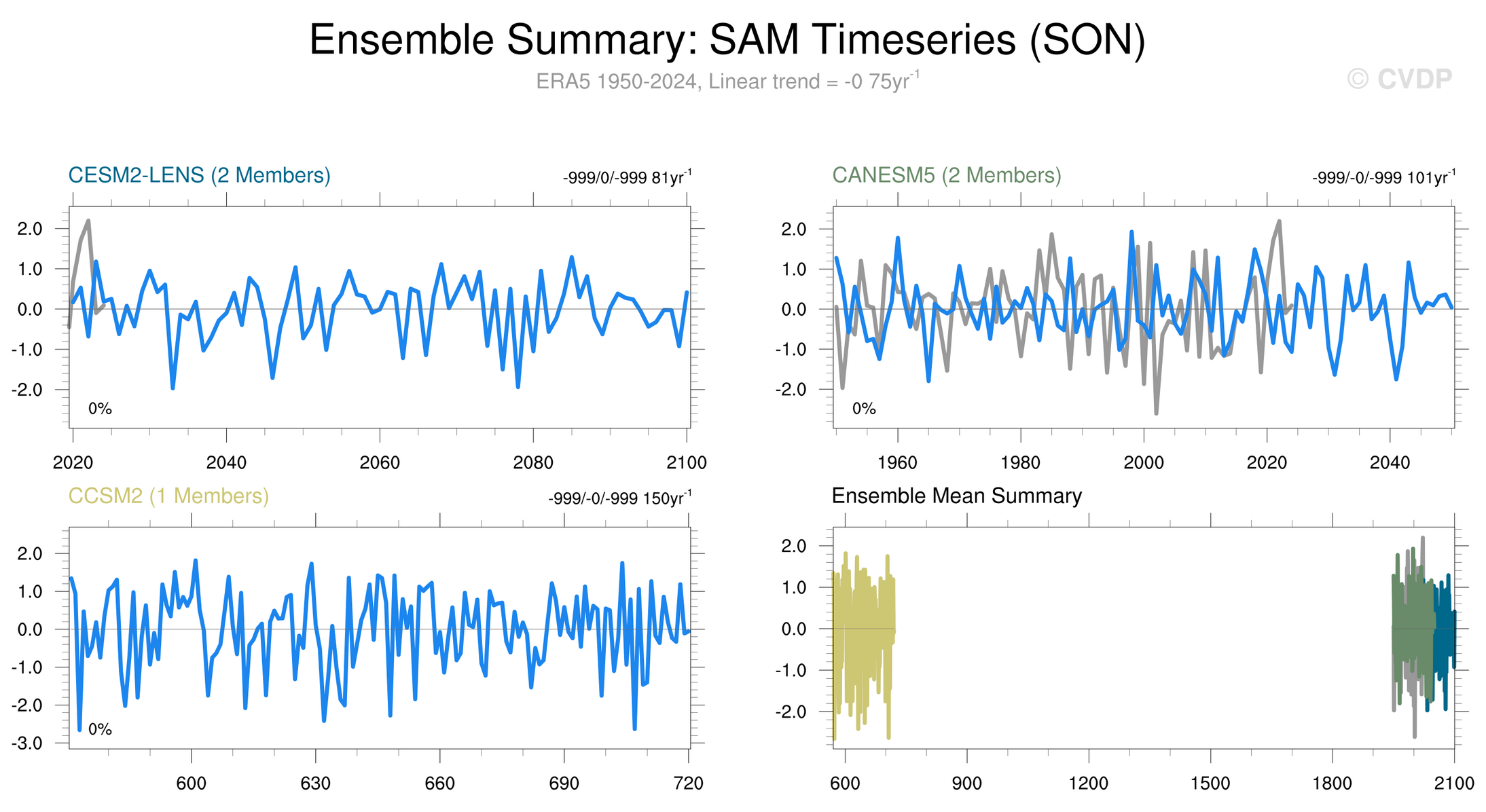 Ensemble Summary: SAM Timeseries (SON)

ERA5 1950-2024, Linear trend = -0 75yr$^{-1}$

© CVDP

CESM2-LENS (2 Members)

-999/0/-999 81yr$^{-1}$

2.0
1.0
0.0
-1.0
-2.0

0%

2020 2040 2060 2080 2100

CANESM5 (2 Members)

-999/-0/-999 101yr$^{-1}$

2.0
1.0
0.0
-1.0
-2.0

0%

1960 1980 2000 2020 2040

CCSM2 (1 Members)

-999/-0/-999 150yr$^{-1}$

2.0
1.0
0.0
-1.0
-2.0
-3.0

0%

600 630 660 690 720

Ensemble Mean Summary

2.0
1.0
0.0
-1.0
-2.0

600 900 1200 1500 1800 2100